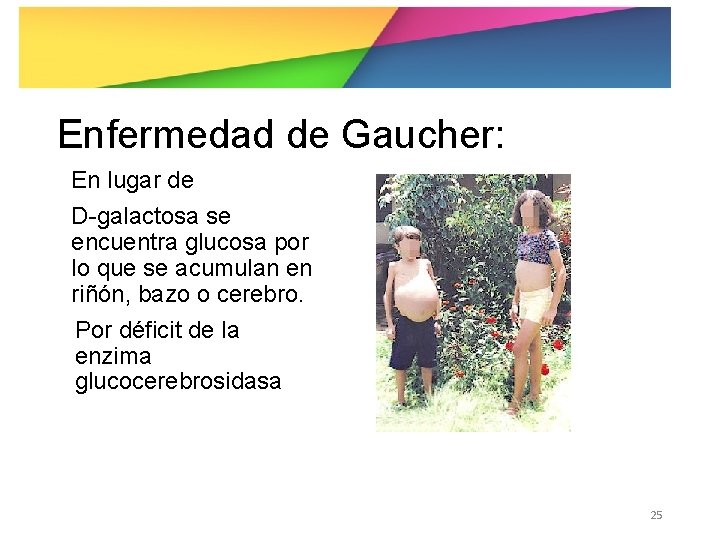 Enfermedad de Gaucher:

En lugar de

D-galactosa se encuentra glucosa por lo que se acumulan en riñón, bazo o cerebro.

Por déficit de la enzima glucocerebrosidasa

25